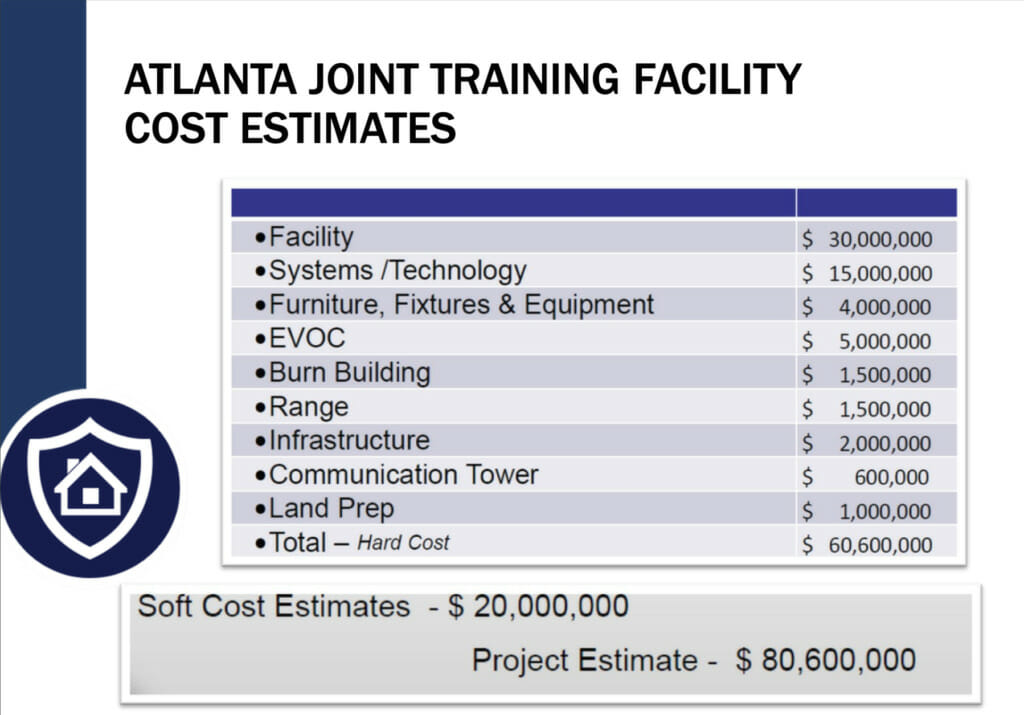 ATLANTA JOINT TRAINING FACILITY COST ESTIMATES

| | |
|---|---|
| •Facility | \$ 30,000,000 |
| •Systems /Technology | \$ 15,000,000 |
| •Furniture, Fixtures & Equipment | \$ 4,000,000 |
| •EVOC | \$ 5,000,000 |
| •Burn Building | \$ 1,500,000 |
| •Range | \$ 1,500,000 |
| •Infrastructure | \$ 2,000,000 |
| •Communication Tower | \$ 600,000 |
| •Land Prep | \$ 1,000,000 |
| •Total – Hard Cost | \$ 60,600,000 |

Soft Cost Estimates - \$ 20,000,000

Project Estimate - \$ 80,600,000